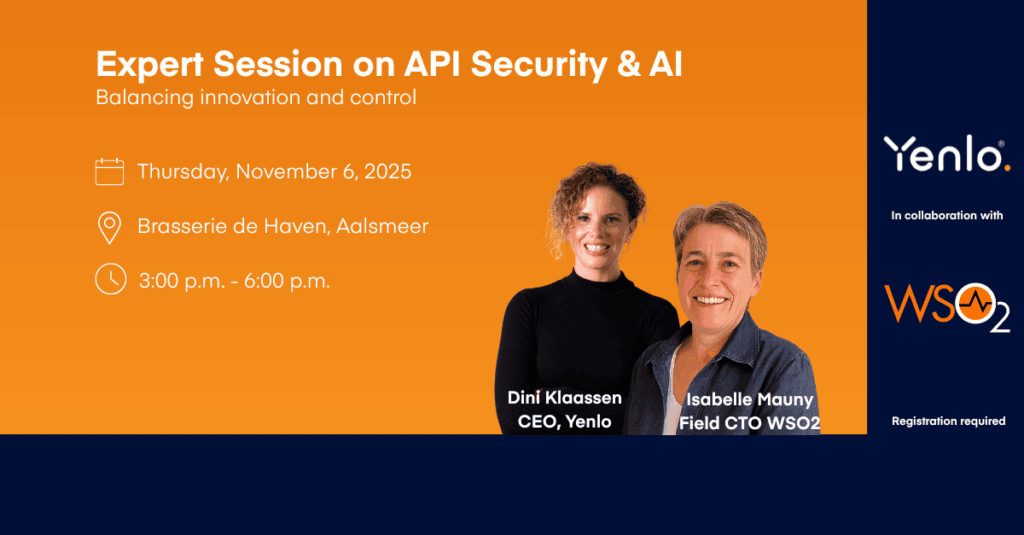 Expert Session on API Security & AI

Balancing innovation and control

Thursday, November 6, 2025

Brasserie de Haven, Aalsmeer

3:00 p.m. - 6:00 p.m.

Dini Klaassen
CEO, Yenlo

Isabelle Mauny
Field CTO WSO2

Yenlo.

In collaboration with

WSO2

Registration required